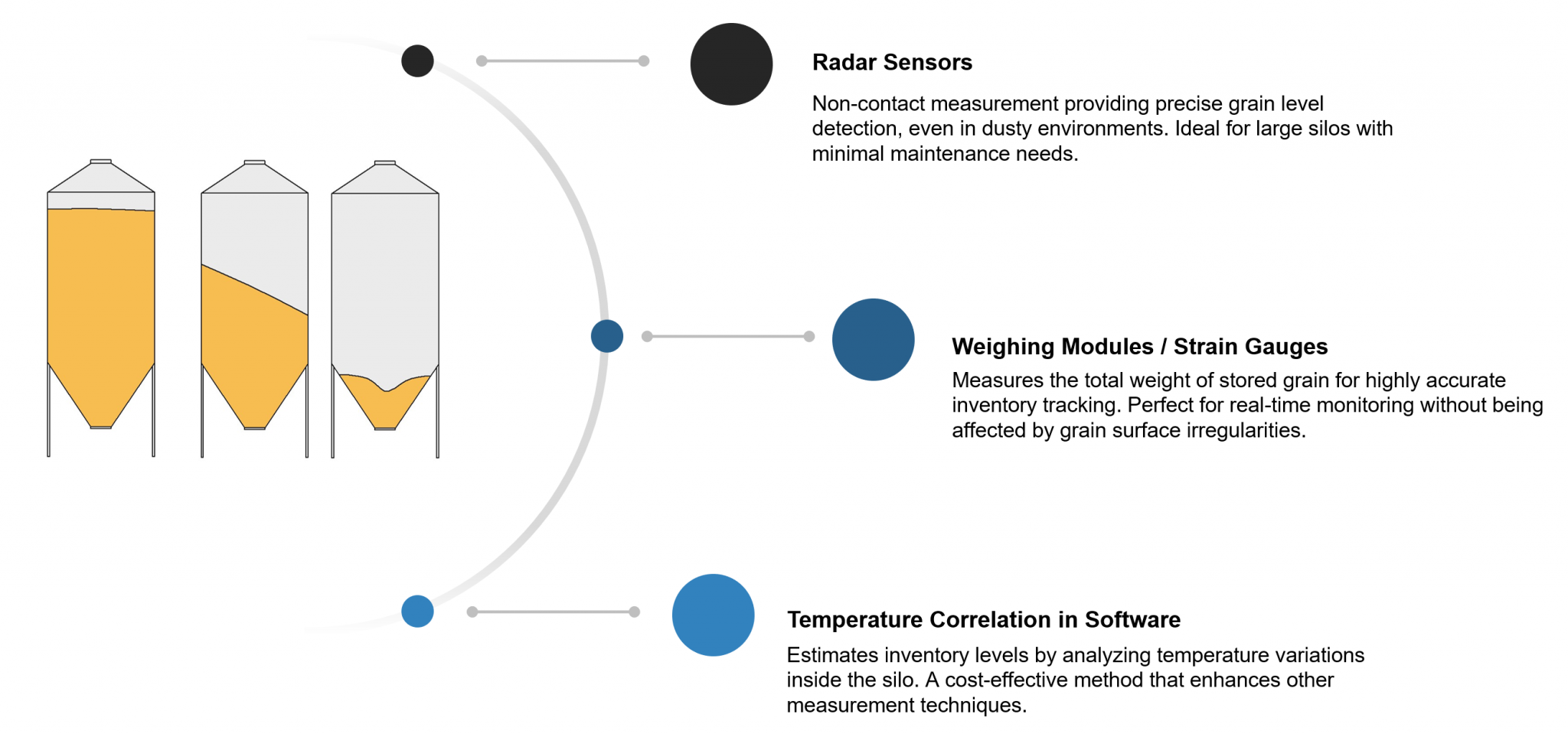 Radar Sensors

Non-contact measurement providing precise grain level detection, even in dusty environments. Ideal for large silos with minimal maintenance needs.

Weighing Modules / Strain Gauges

Measures the total weight of stored grain for highly accurate inventory tracking. Perfect for real-time monitoring without being affected by grain surface irregularities.

Temperature Correlation in Software

Estimates inventory levels by analyzing temperature variations inside the silo. A cost-effective method that enhances other measurement techniques.